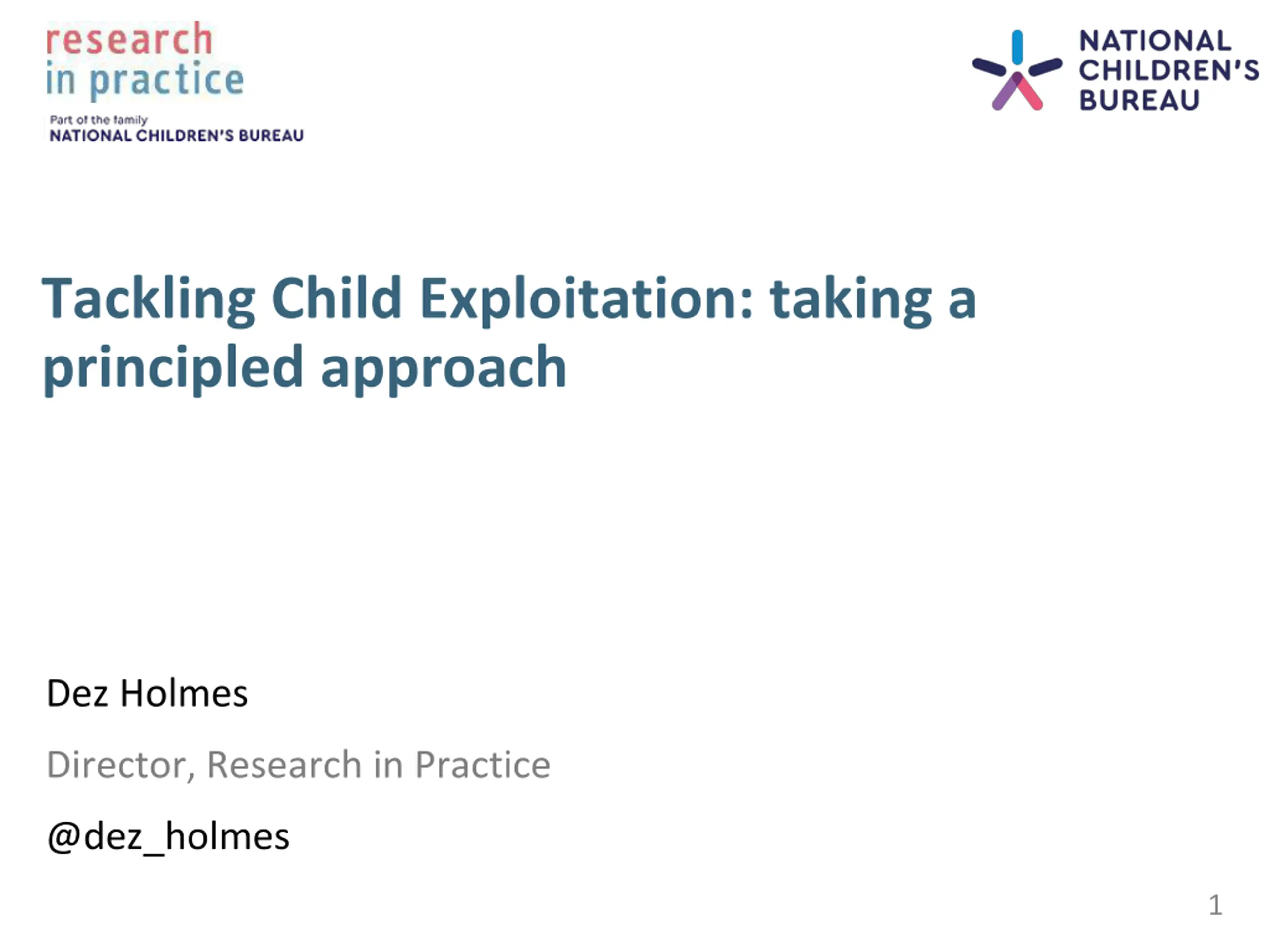 research
in practice
Part of the family
NATIONAL CHILDREN'S BUREAU

NATIONAL CHILDREN'S BUREAU

Tackling Child Exploitation: taking a principled approach

Dez Holmes

Director, Research in Practice

@dez_holmes

1